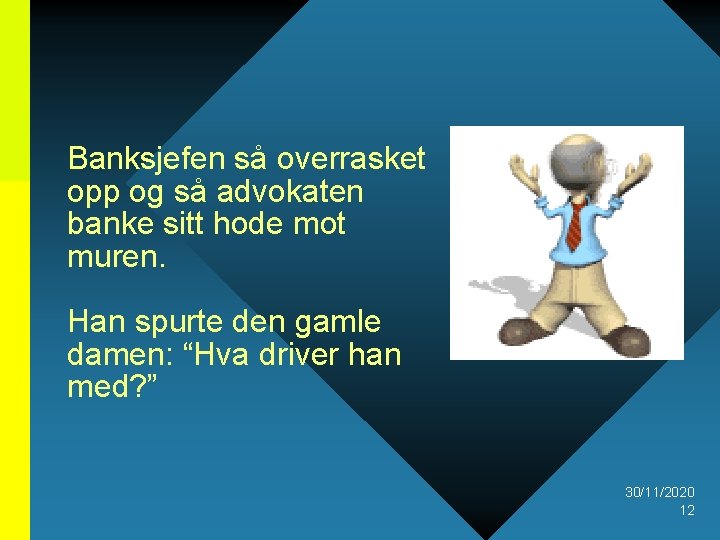 Banksjefen så overrasket opp og så advokaten banke sitt hode mot muren.

Han spurte den gamle damen: “Hva driver han med?”

30/11/2020
12